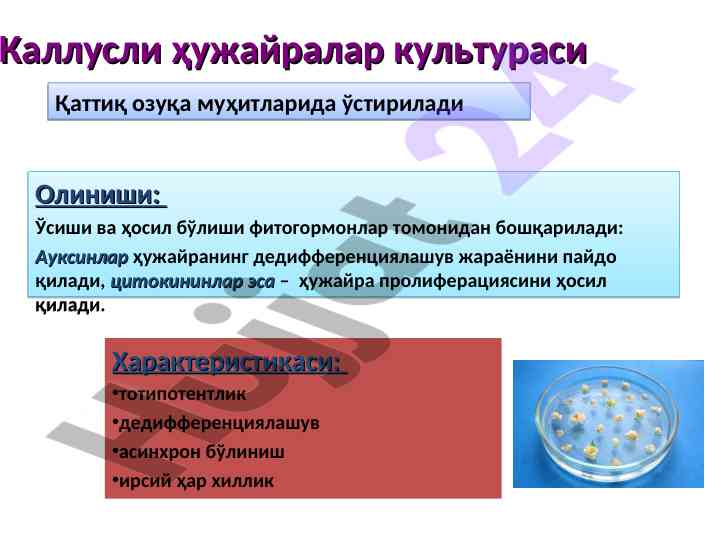 Каллусли ҳужайралар культураси

Қаттиқ озуқа муҳитларида ўстирилади

Олиниши:

Ўсиши ва ҳосил бўлиши фитогормонлар томонидан бошқарилади:

Ауксинлар ҳужайранинг дедифференциялашув жараёнини пайдо қилади, цитокининлар эса – ҳужайра пролиферациясини ҳосил қилади.

Характеристикаси:

•тотипотентлик

•дедифференциялашув

•асинхрон бўлиниш

•ирсий ҳар хиллик

Hujjat 24